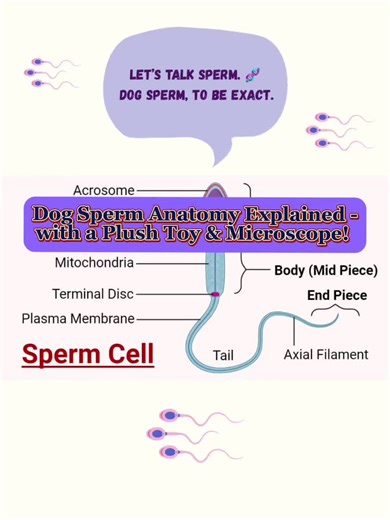 LET'S TALK SPERM. 🧬
DOG SPERM, TO BE EXACT.

Acrosome

Dog Sperm Anatomy Explained - with a Plush Toy & Microscope!

Mitochondria

Body (Mid Piece)

Terminal Disc

End Piece

Plasma Membrane

Sperm Cell

Tail

Axial Filament